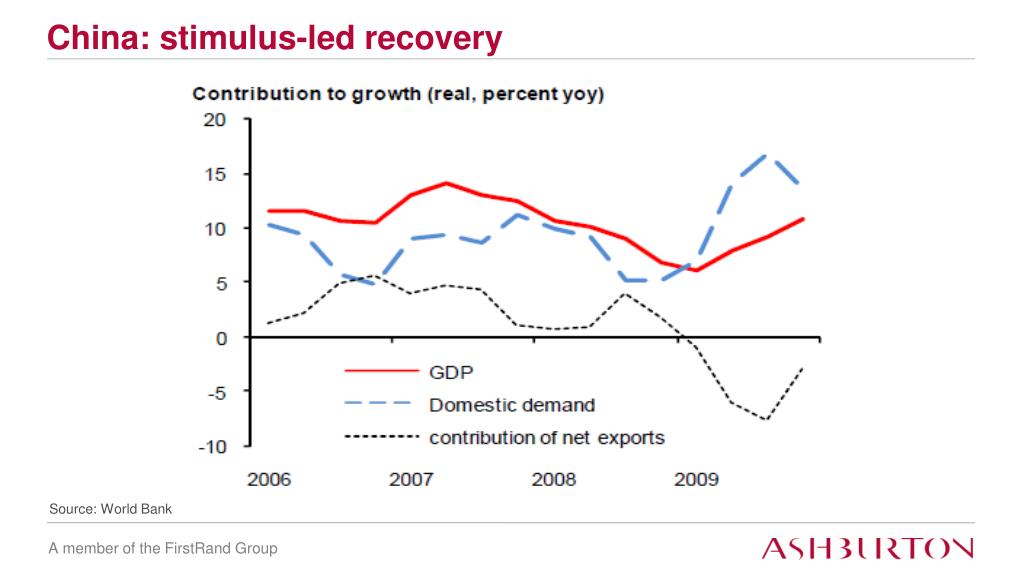 China: stimulus-led recovery

Contribution to growth (real, percent yoy)

20
15
10
5
0
-5
-10

GDP
Domestic demand
contribution of net exports

2006
2007
2008
2009

Source: World Bank

A member of the FirstRand Group

ASHBURTON